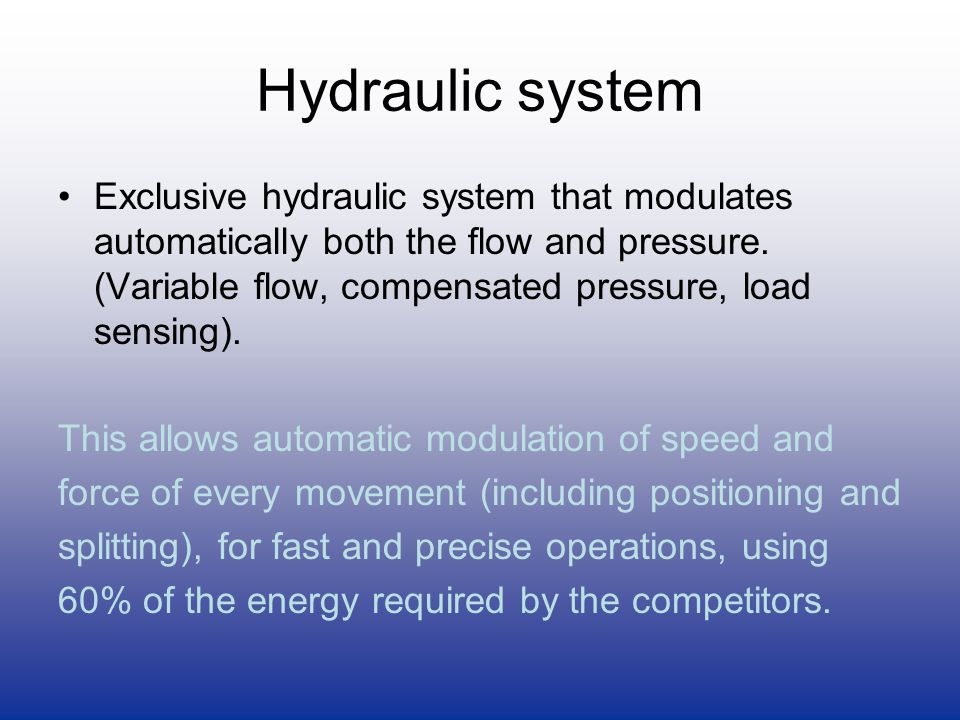 Hydraulic system

• Exclusive hydraulic system that modulates automatically both the flow and pressure. (Variable flow, compensated pressure, load sensing).

This allows automatic modulation of speed and force of every movement (including positioning and splitting), for fast and precise operations, using 60% of the energy required by the competitors.